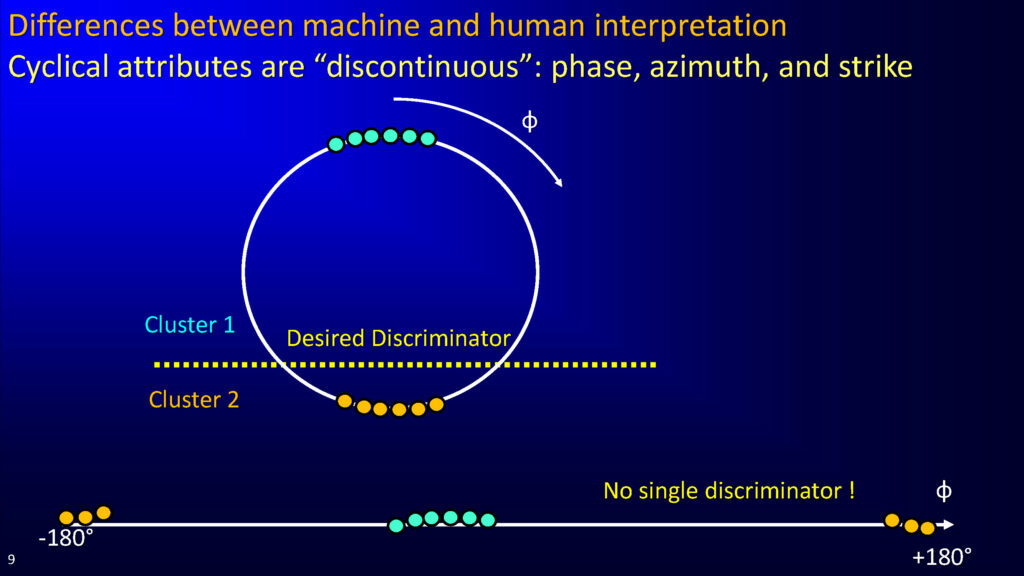 Differences between machine and human interpretation
Cyclical attributes are “discontinuous”: phase, azimuth, and strike

ϕ

Cluster 1

Desired Discriminator

Cluster 2

No single discriminator !

ϕ

-180°

+180°

9